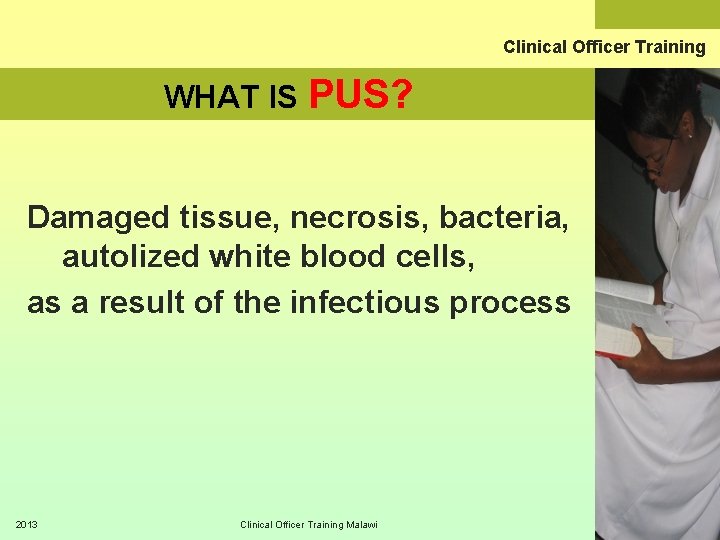 Clinical Officer Training

WHAT IS PUS?

Damaged tissue, necrosis, bacteria, autolized white blood cells,

as a result of the infectious process

2013

Clinical Officer Training Malawi